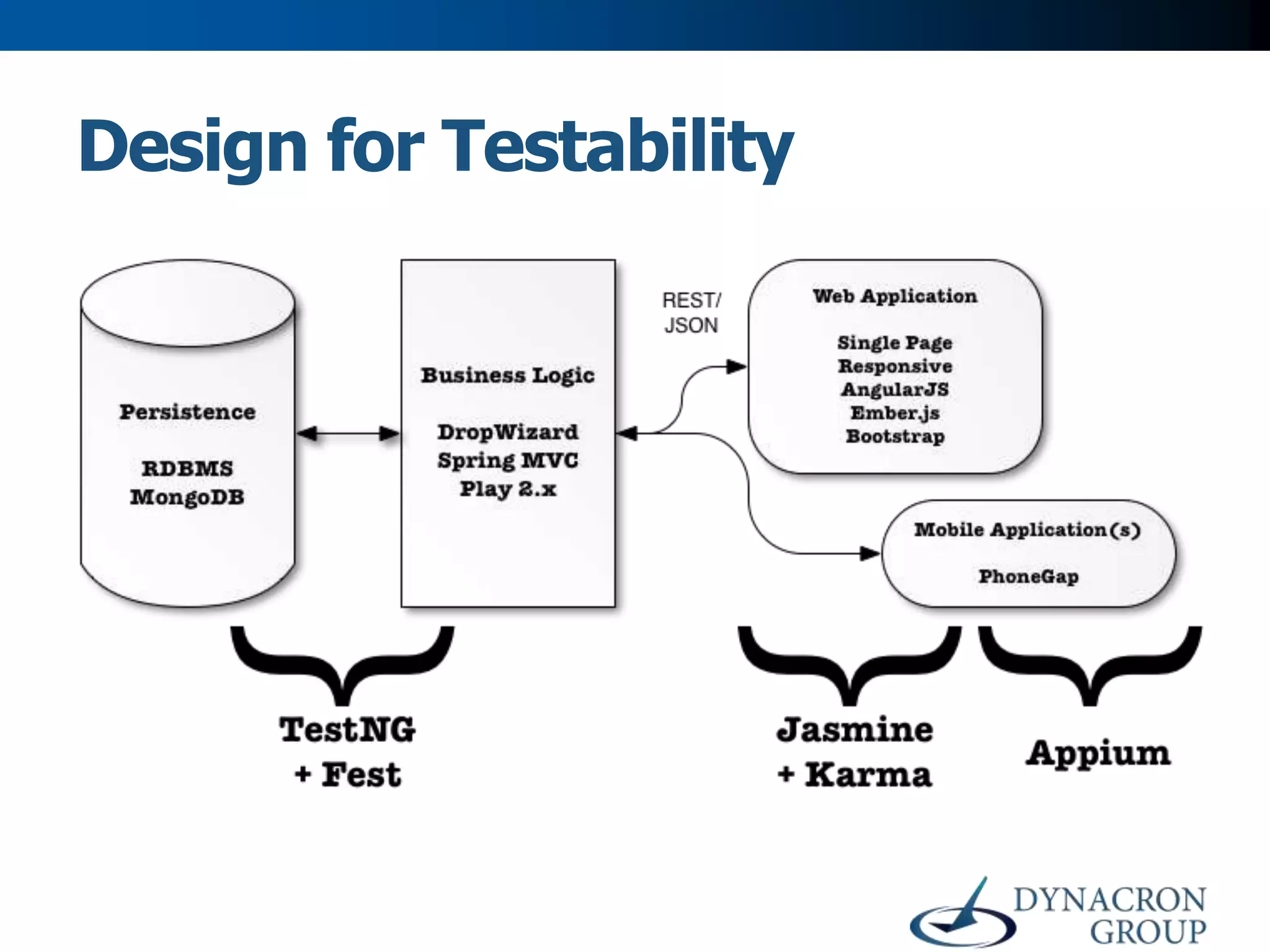 Design for Testability

Persistence

RDBMS
MongoDB

Business Logic

DropWizard
Spring MVC
Play 2.x

REST/
JSON

Web Application

Single Page
Responsive
AngularJS
Ember.js
Bootstrap

Mobile Application(s)

PhoneGap

TestNG
+ Fest

Jasmine
+ Karma

Appium

DYNACRON
GROUP